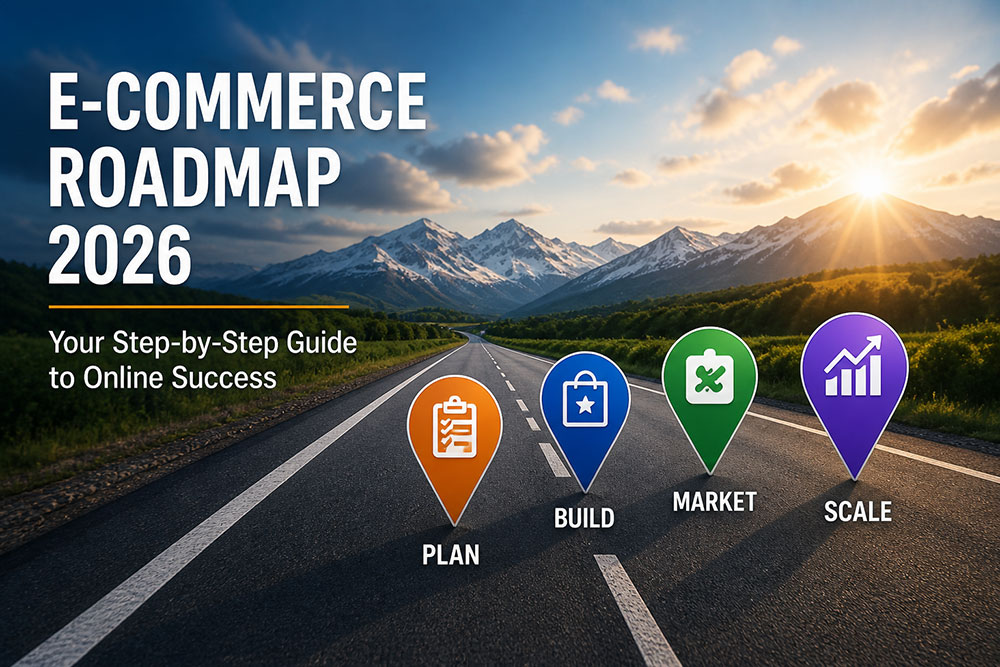 E-COMMERCE ROADMAP 2026

Your Step-by-Step Guide to Online Success

PLAN

BUILD

MARKET

SCALE